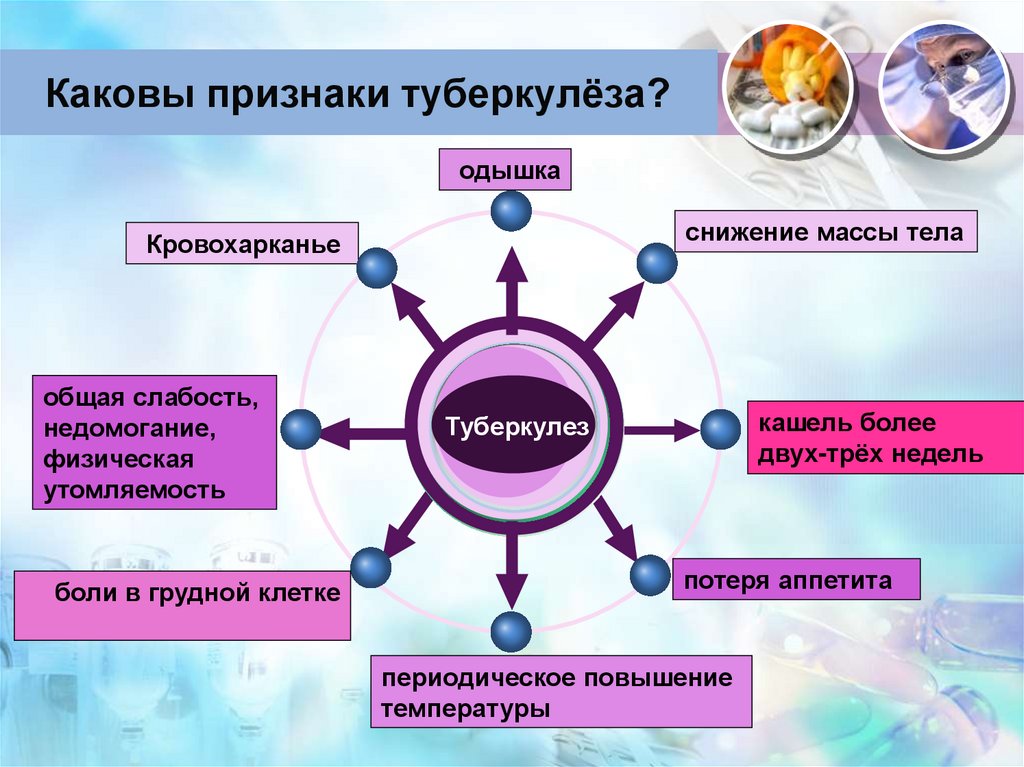 Каковы признаки туберкулёза?

одышка

Кровохарканье

снижение массы тела

общая слабость, недомогание, физическая утомляемость

Туберкулез

кашель более двух-трёх недель

боли в грудной клетке

потеря аппетита

периодическое повышение температуры